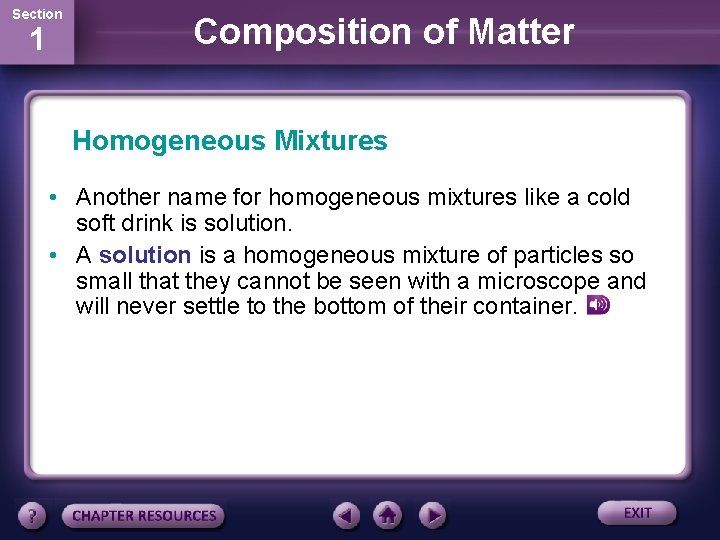 Section
1

Composition of Matter

Homogeneous Mixtures

• Another name for homogeneous mixtures like a cold soft drink is solution.
• A solution is a homogeneous mixture of particles so small that they cannot be seen with a microscope and will never settle to the bottom of their container.

?
CHAPTER RESOURCES
EXIT